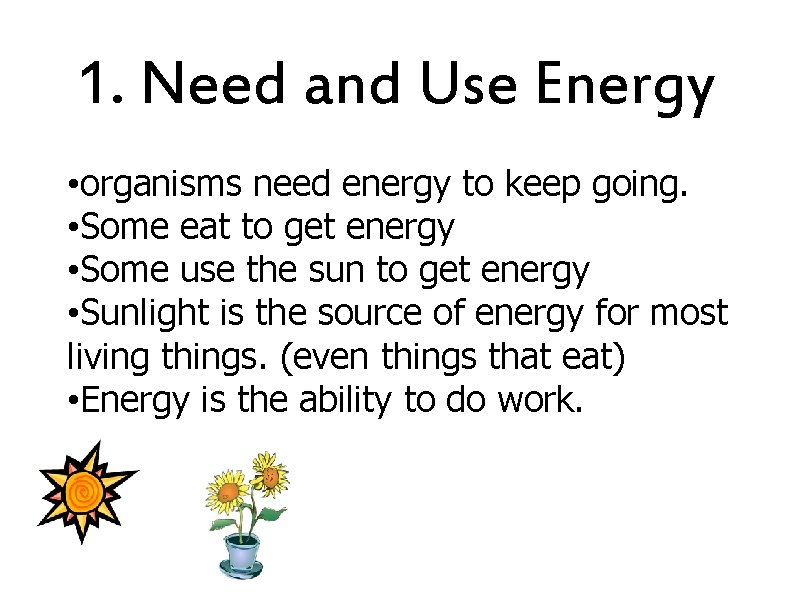 1. Need and Use Energy

•organisms need energy to keep going.
•Some eat to get energy
•Some use the sun to get energy
•Sunlight is the source of energy for most living things. (even things that eat)
•Energy is the ability to do work.